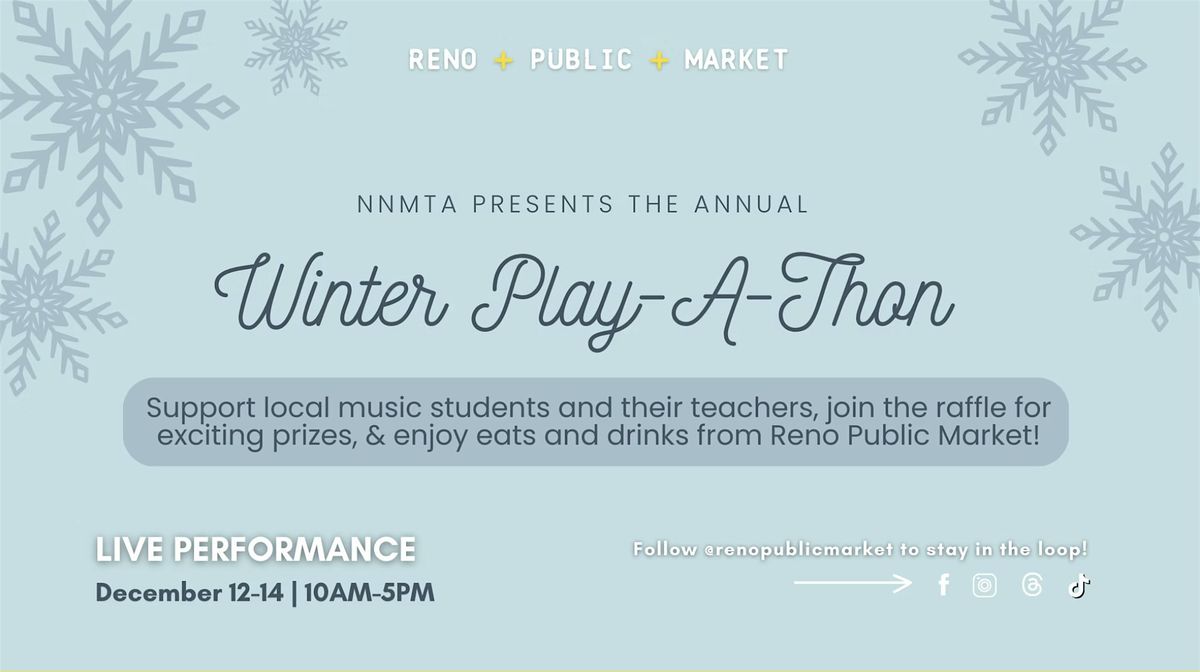 RENO + PUBLIC + MARKET

NNMTA PRESENTS THE ANNUAL

Winter Play-A-Thon

Support local music students and their teachers, join the raffle for exciting prizes, & enjoy eats and drinks from Reno Public Market!

LIVE PERFORMANCE

December 12-14 | 10AM-5PM

Follow @renopublicmarket to stay in the loop!